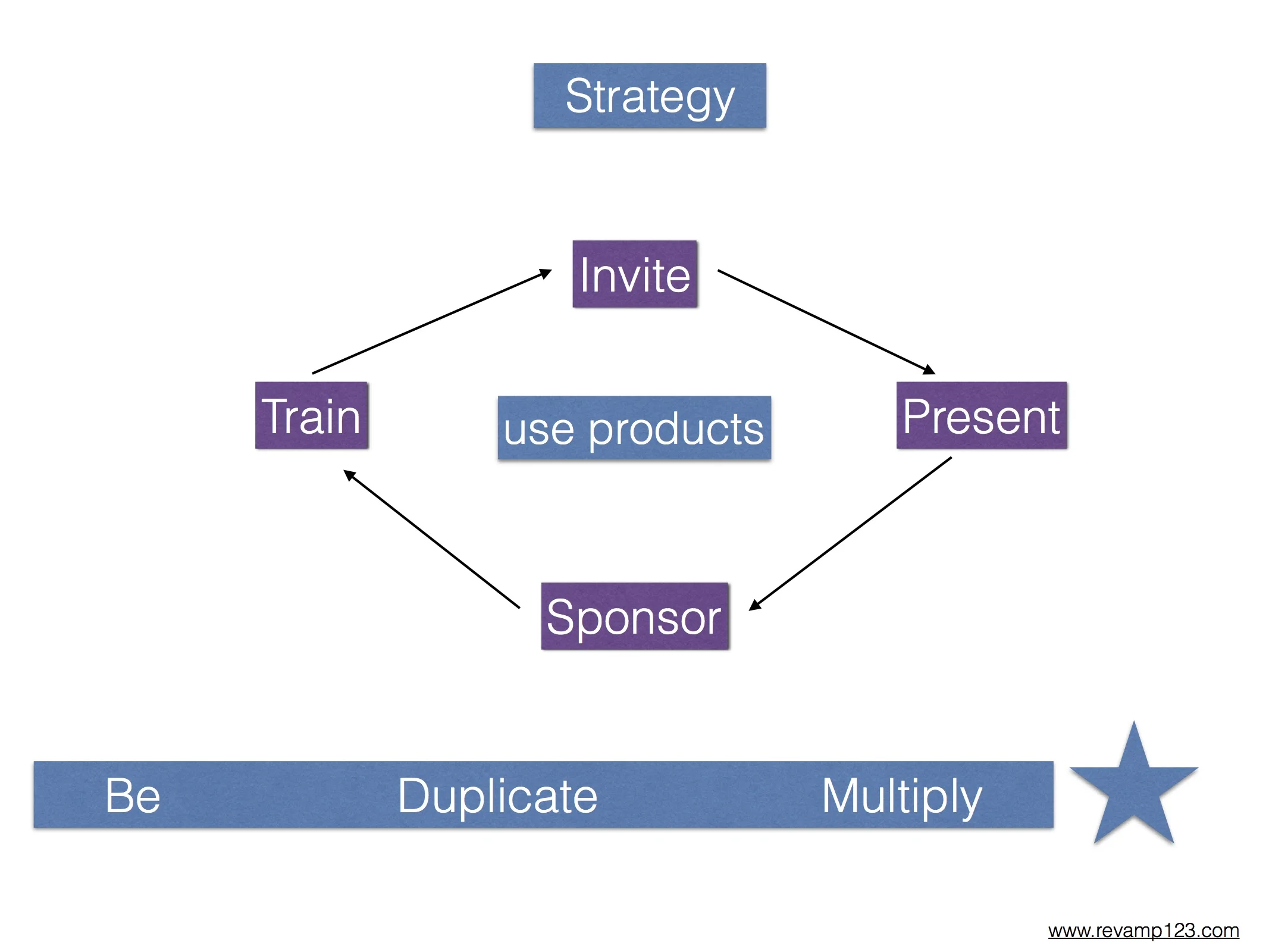 Strategy

Invite

Train

use products

Present

Sponsor

Be Duplicate Multiply

www.revamp123.com